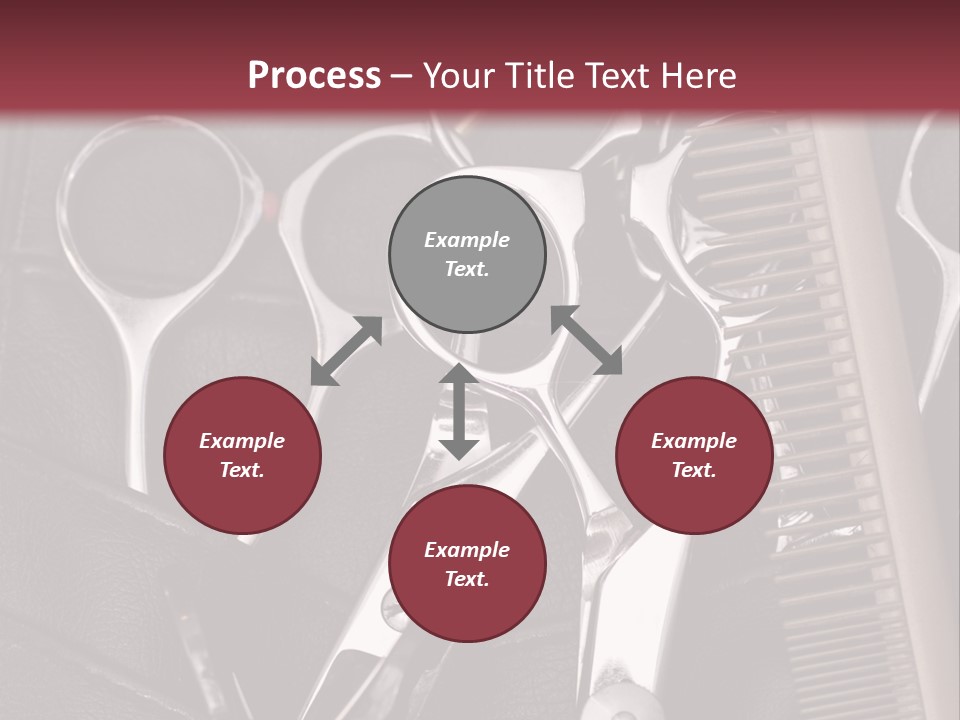 Process – Your Title Text Here

Example Text.

Example Text.

Example Text.

Example Text.